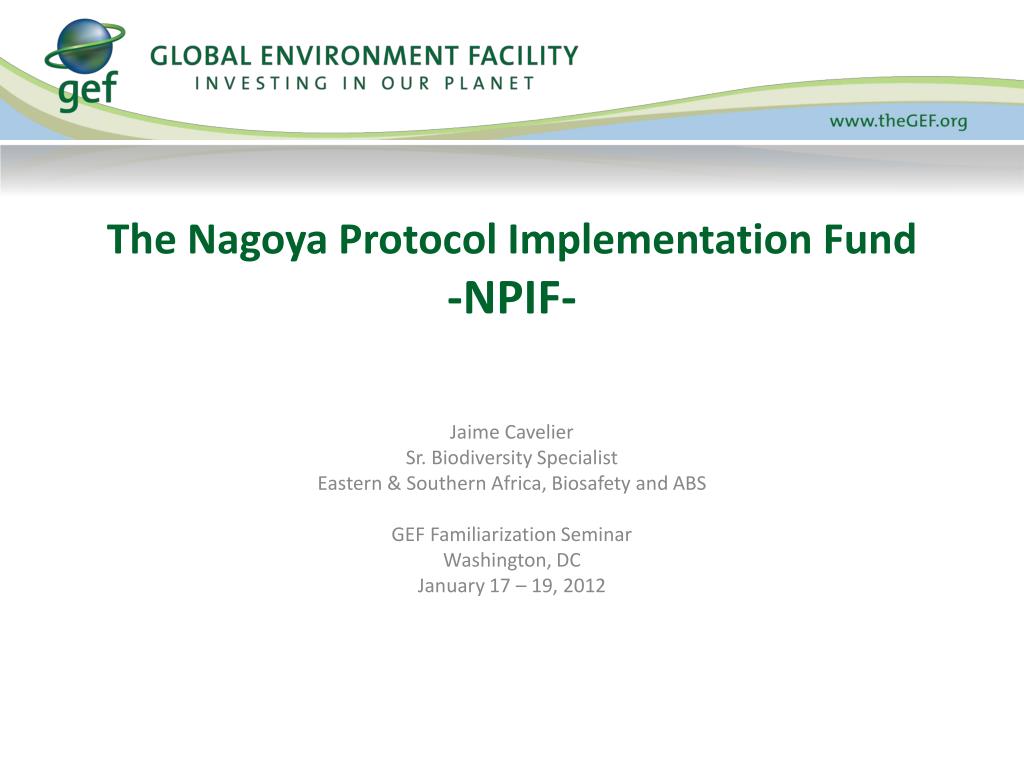 gef

GLOBAL ENVIRONMENT FACILITY
INVESTING IN OUR PLANET

www.theGEF.org

The Nagoya Protocol Implementation Fund
-NPIF-

Jaime Cavelier
Sr. Biodiversity Specialist
Eastern & Southern Africa, Biosafety and ABS

GEF Familiarization Seminar
Washington, DC
January 17 – 19, 2012